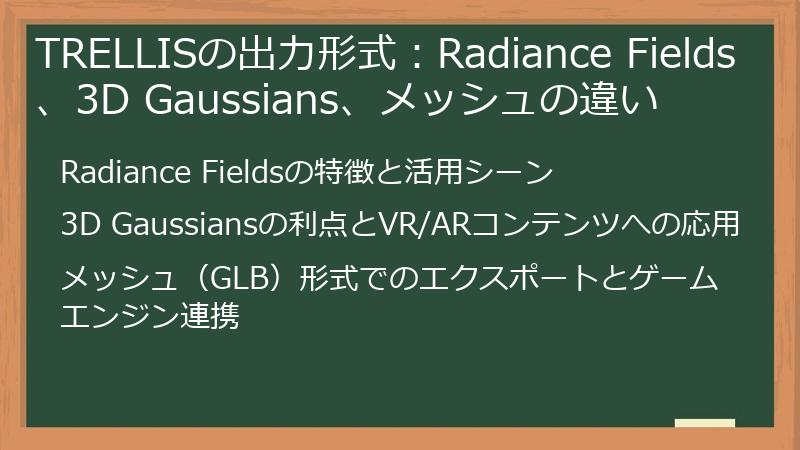 TRELLISの出力形式：Radiance Fields、3D Gaussians、メッシュの違い

Radiance Fieldsの特徴と活用シーン

3D Gaussiansの利点とVR/ARコンテンツへの応用

メッシュ（GLB）形式でのエクスポートとゲームエンジン連携